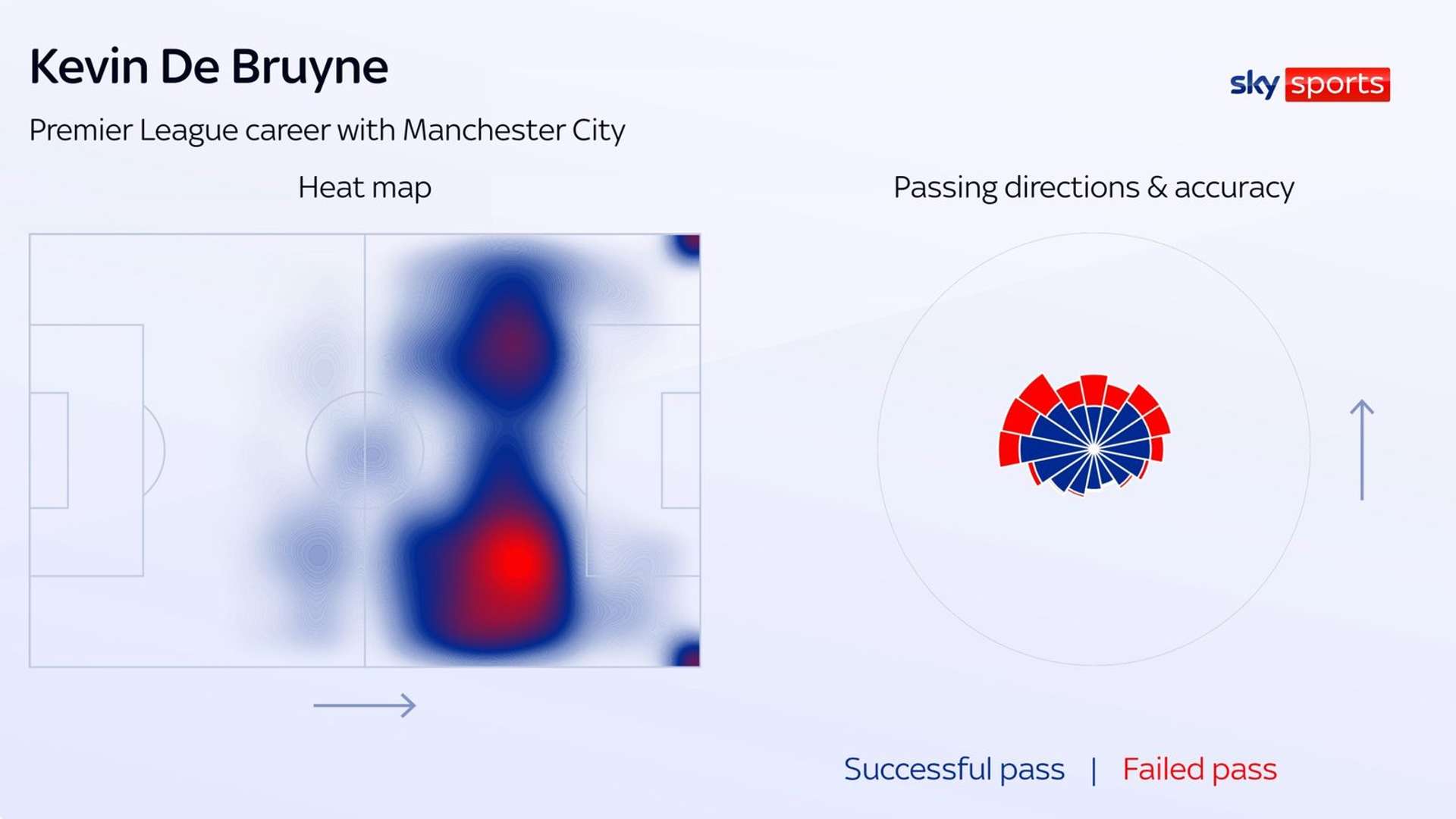 Kevin De Bruyne

sky sports

Premier League career with Manchester City

Heat map

Passing directions & accuracy

Successful pass | Failed pass